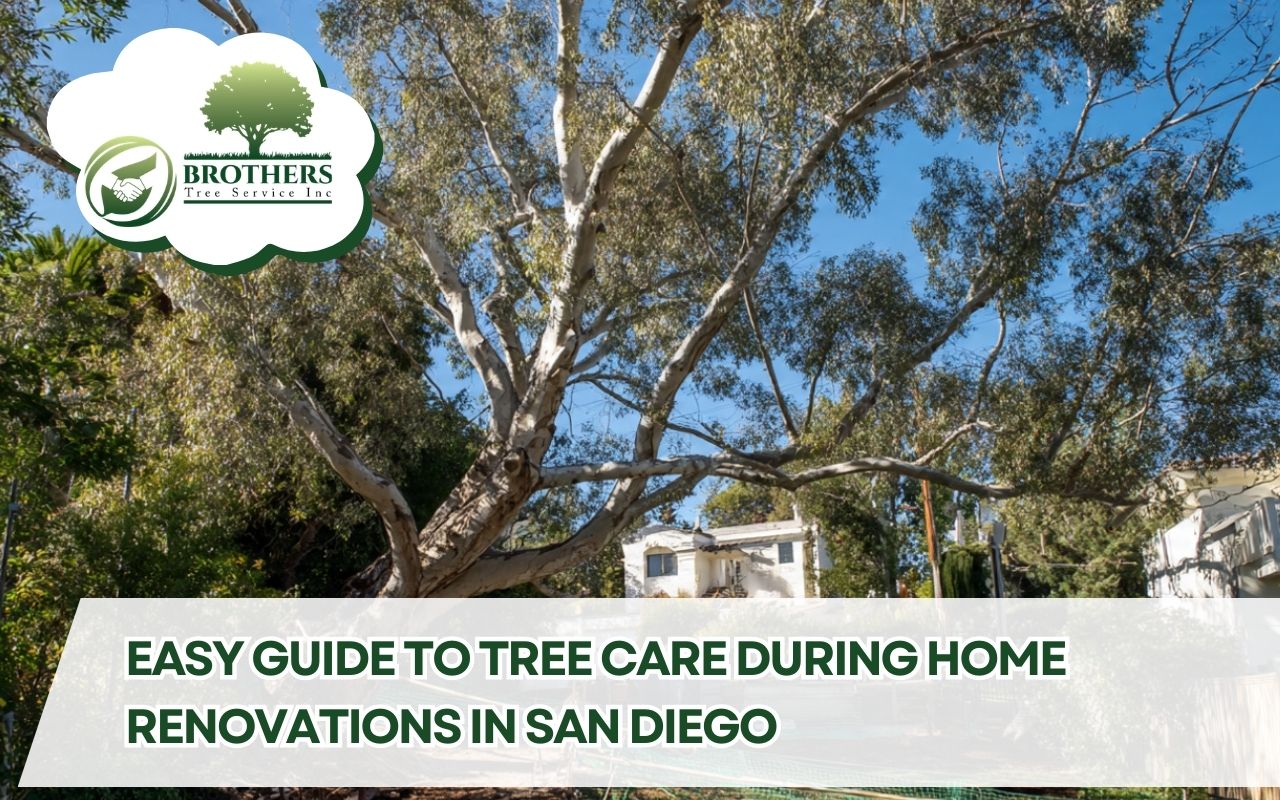 BROTHERS
Tree Service Inc

EASY GUIDE TO TREE CARE DURING HOME RENOVATIONS IN SAN DIEGO